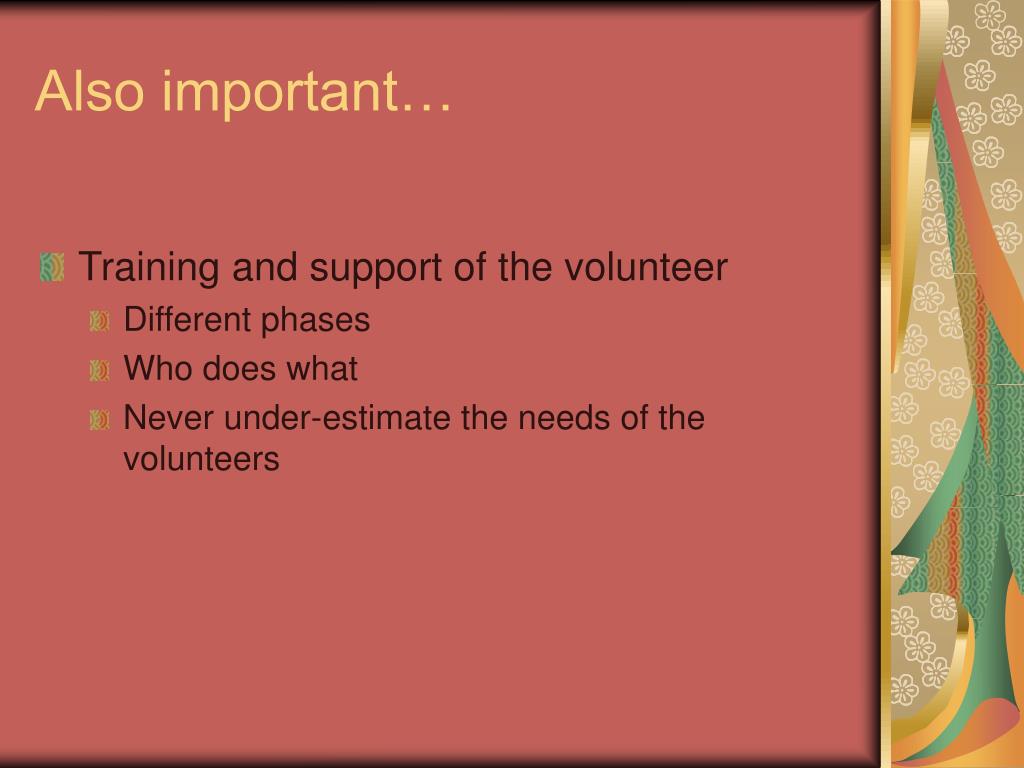 Also important…

Training and support of the volunteer

Different phases

Who does what

Never under-estimate the needs of the volunteers